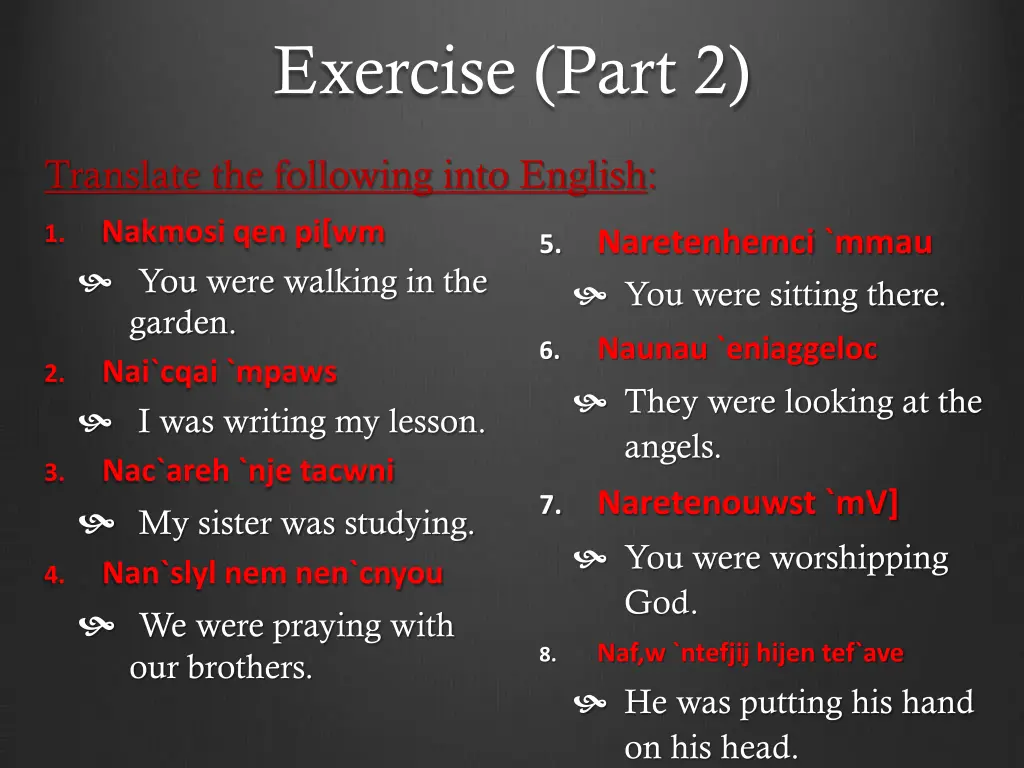 Exercise (Part 2)

Translate the following into English:

1. Nakmosi qen pi[wm

You were walking in the garden.

2. Nai`cqai `mpaws

I was writing my lesson.

3. Nac`areh `nje tacwni

My sister was studying.

4. Nan`slyl nem nen`cnyou

We were praying with our brothers.

5. Naretenhemci `mmau

You were sitting there.

6. Naunau `eniaggeloc

They were looking at the angels.

7. Naretenouwst `mV]

You were worshipping God.

8. Naf,w `ntefjij hijen tef`ave

He was putting his hand on his head.